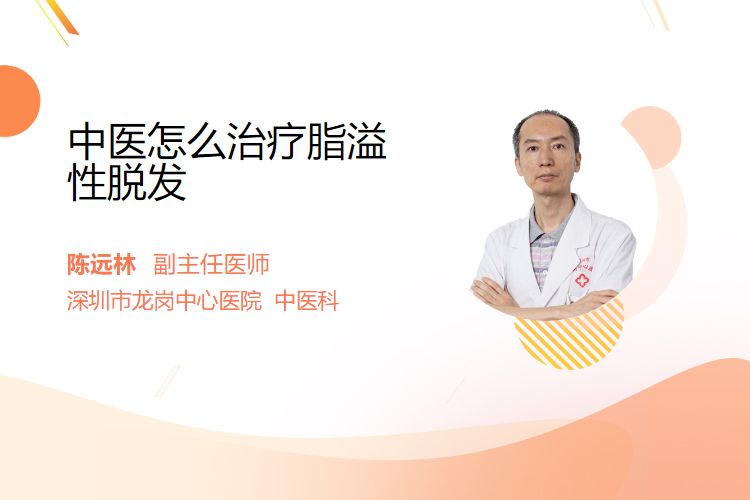 中医怎么治疗脂溢性脱发

陈远林 副主任医师
深圳市龙岗中心医院 中医科